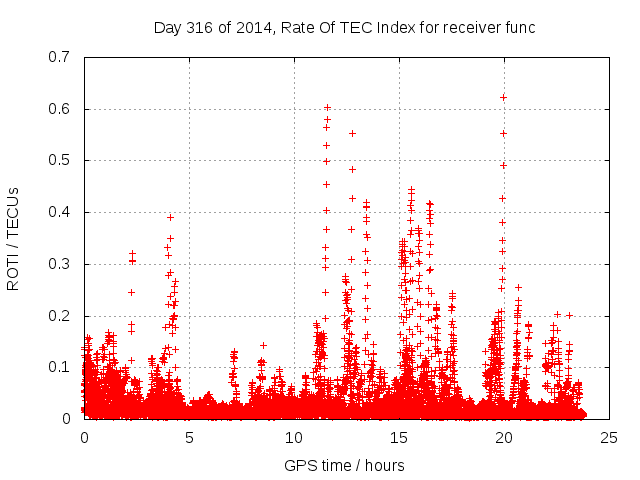 Day 316 of 2014, Rate Of TEC Index for receiver func

ROTI / TECUs

0.7
0.6
0.5
0.4
0.3
0.2
0.1
0

0
5
10
15
20
25

GPS time / hours